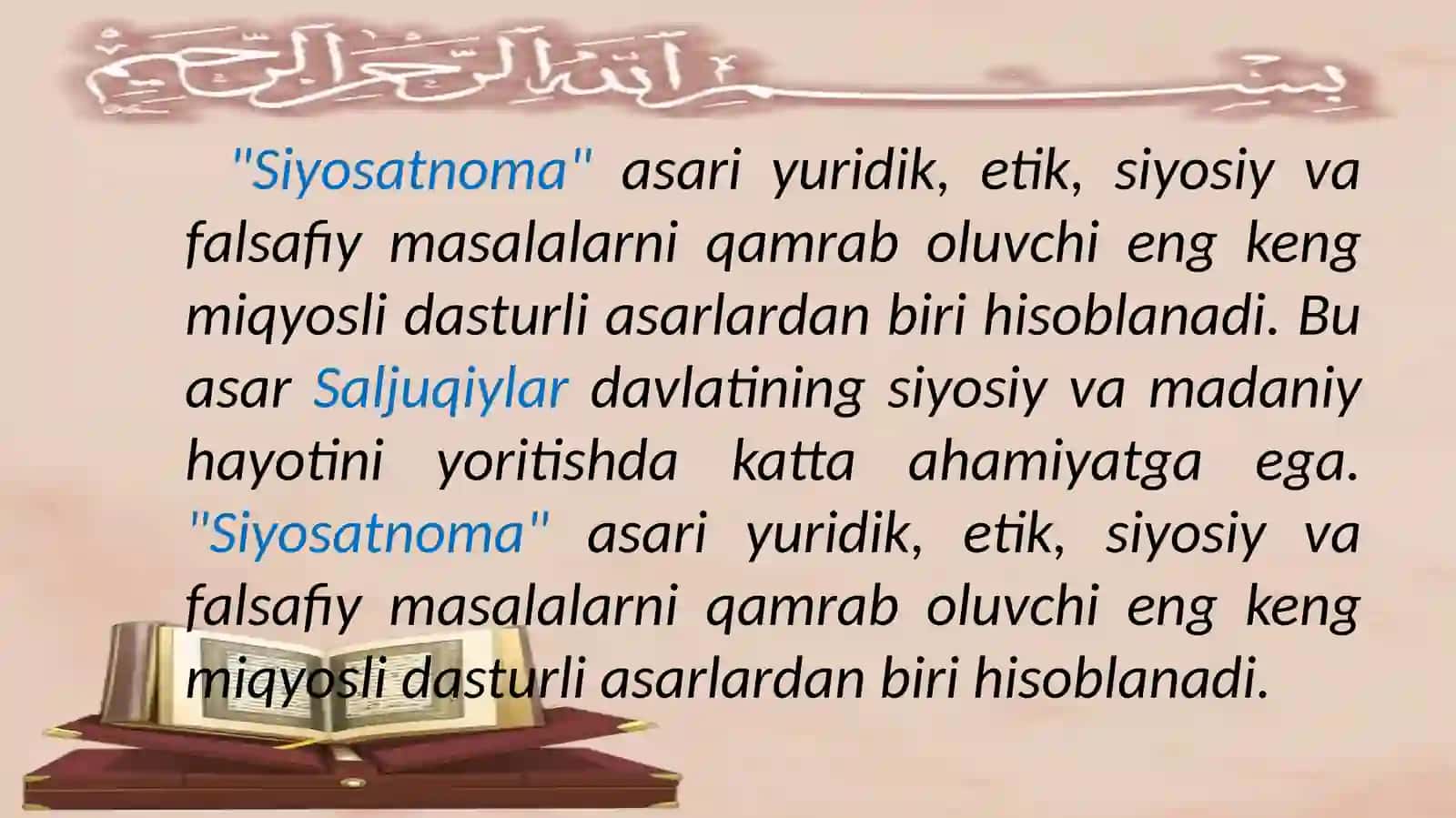 بسم الله الرحمن الرحيم

"Siyosatnoma" asari yuridik, etik, siyosiy va falsafiy masalalarni qamrab oluvchi eng keng miqyosli dasturli asarlardan biri hisoblanadi. Bu asar Saljuqiylar davlatining siyosiy va madaniy hayotini yoritishda katta ahamiyatga ega. "Siyosatnoma" asari yuridik, etik, siyosiy va falsafiy masalalarni qamrab oluvchi eng keng miqyosli dasturli asarlardan biri hisoblanadi.